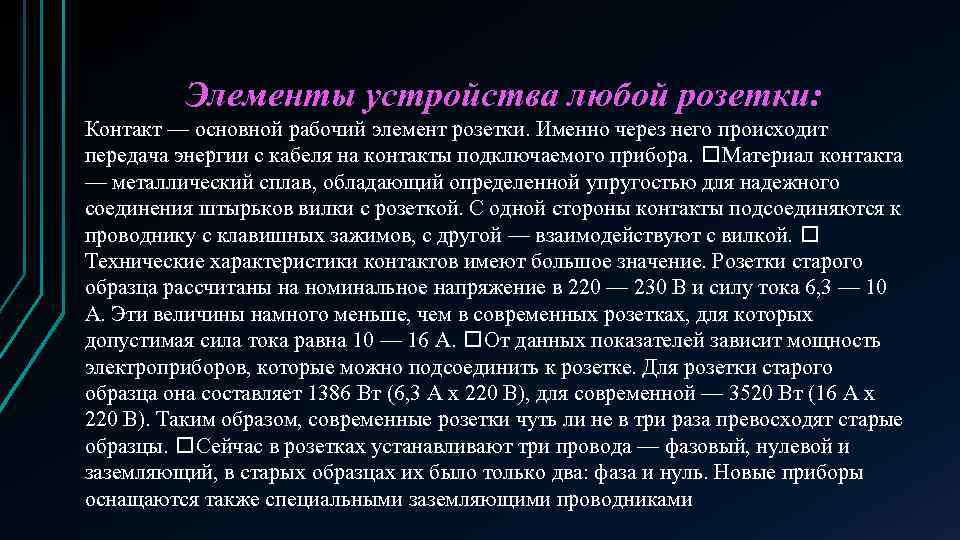 Элементы устройства любой розетки:

Контакт — основной рабочий элемент розетки. Именно через него происходит передача энергии с кабеля на контакты подключаемого прибора. □Материал контакта — металлический сплав, обладающий определенной упругостью для надежного соединения штырьков вилки с розеткой. С одной стороны контакты подсоединяются к проводнику с клавишных зажимов, с другой — взаимодействуют с вилкой. □ Технические характеристики контактов имеют большое значение. Розетки старого образца рассчитаны на номинальное напряжение в 220 — 230 В и силу тока 6,3 — 10 А. Эти величины намного меньше, чем в современных розетках, для которых допустимая сила тока равна 10 — 16 А. □От данных показателей зависит мощность электроприборов, которые можно подсоединить к розетке. Для розетки старого образца она составляет 1386 Вт (6,3 А х 220 В), для современной — 3520 Вт (16 А х 220 В). Таким образом, современные розетки чуть ли не в три раза превосходят старые образцы. □Сейчас в розетках устанавливают три провода — фазовый, нулевой и заземляющий, в старых образцах их было только два: фаза и нуль. Новые приборы оснащаются также специальными заземляющими проводниками